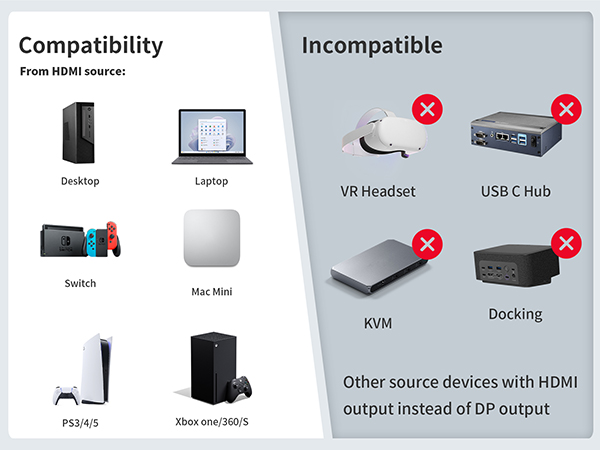 Compatibility
From HDMI source:

Desktop

Laptop

Switch

Mac Mini

PS3/4/5

Xbox one/360/S

Incompatible

VR Headset

USB C Hub

KVM

Docking

Other source devices with HDMI output instead of DP output